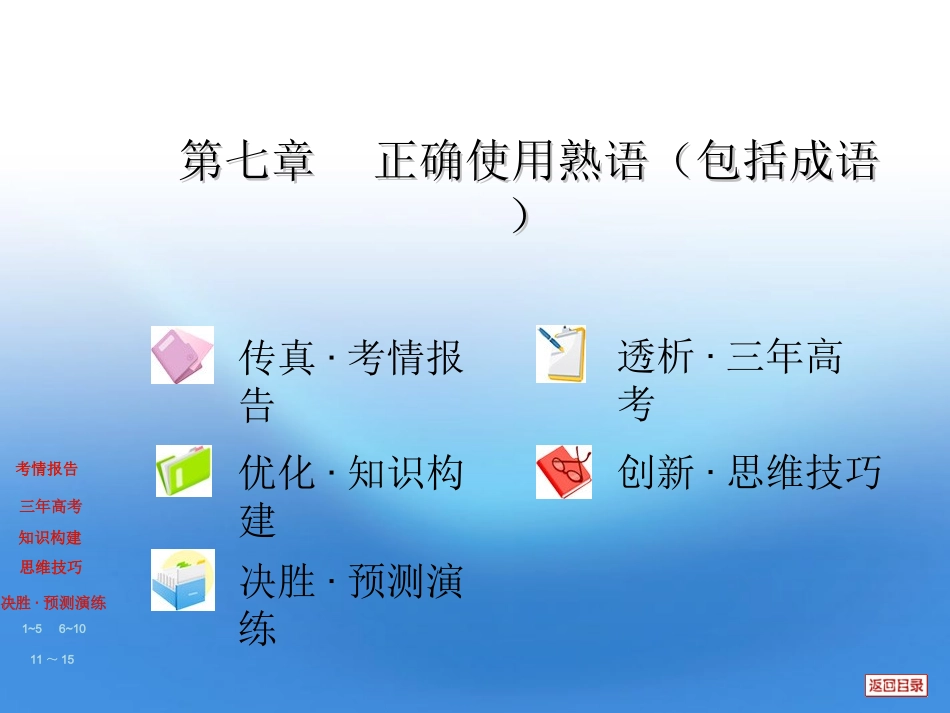 第七章　正确使用熟语（包括成语）

传真 · 考情报告

透析 · 三年高考

优化 · 知识构建

创新 · 思维技巧

决胜 · 预测演练

考情报告
三年高考
知识构建
思维技巧
决胜 · 预测演练
1~5　6~10
11 ～ 15

返回目录